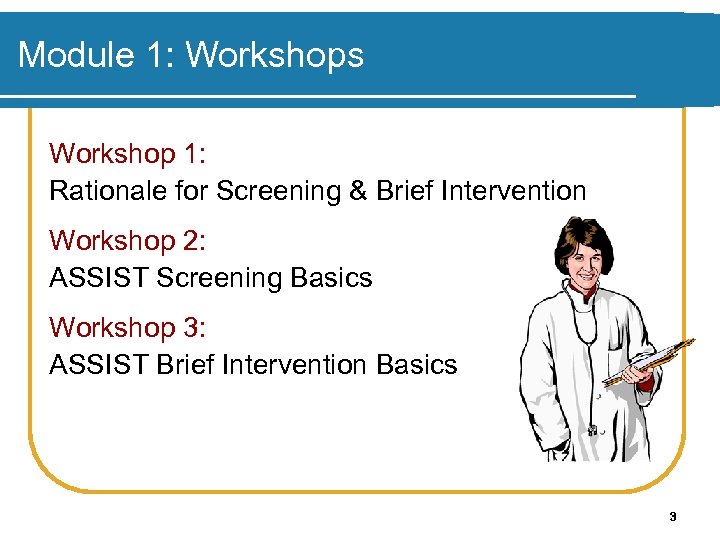 Module 1: Workshops

Workshop 1:
Rationale for Screening & Brief Intervention

Workshop 2:
ASSIST Screening Basics

Workshop 3:
ASSIST Brief Intervention Basics

3